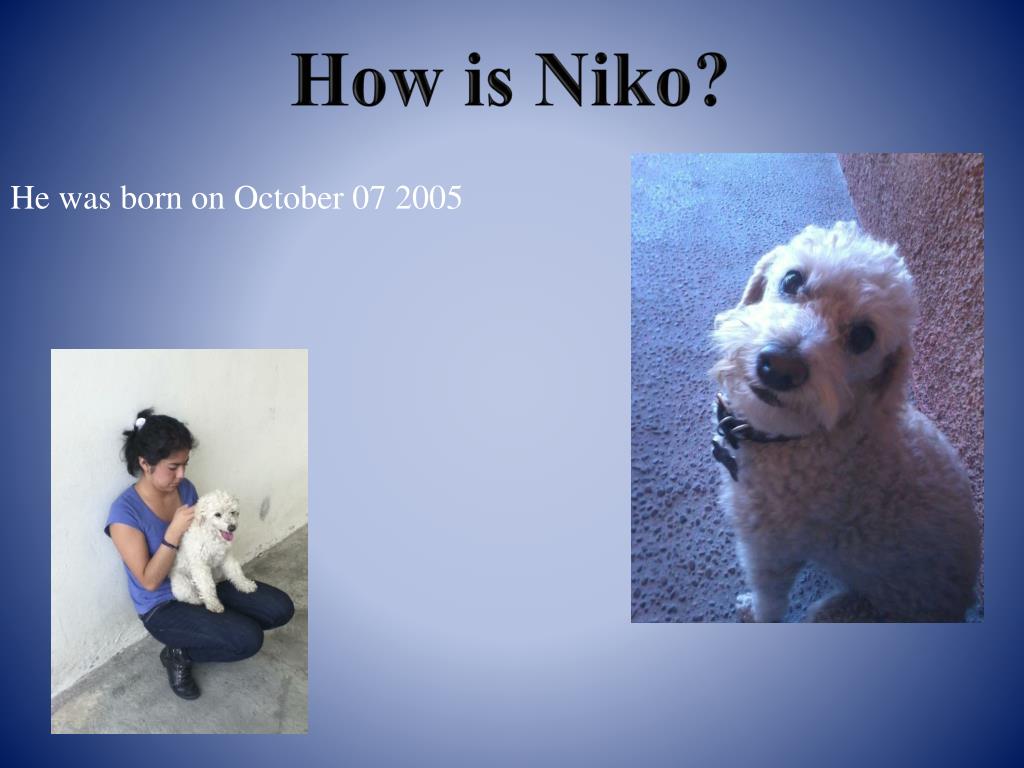 How is Niko?

He was born on October 07 2005